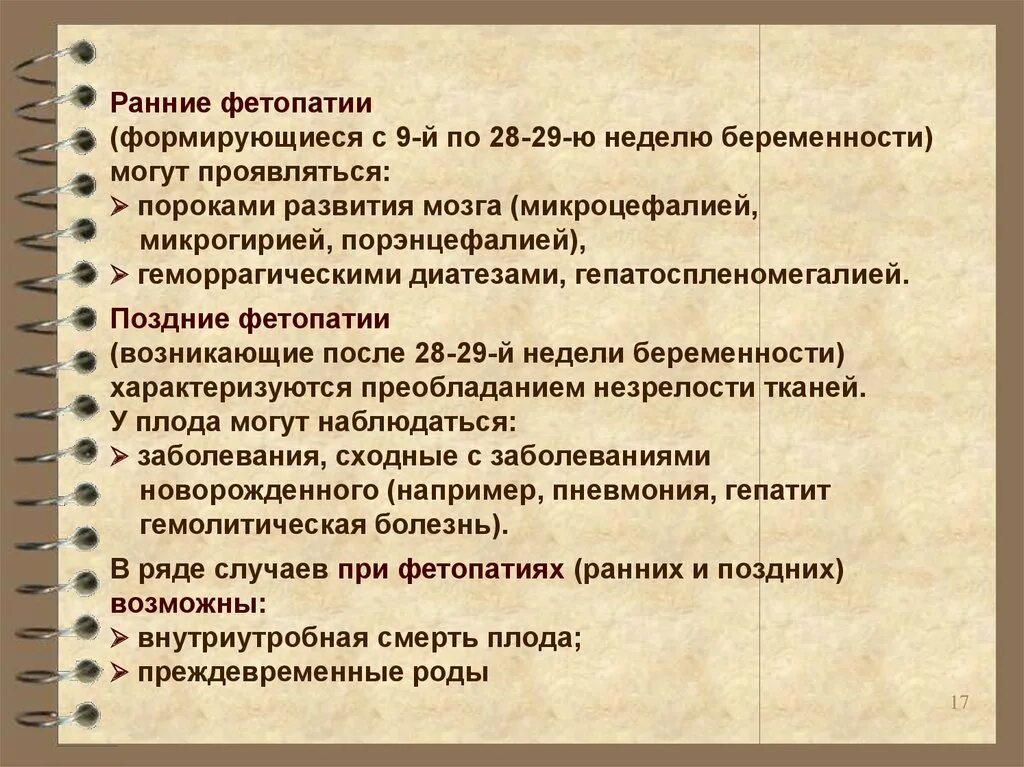 Ранние фетопатии
(формирующиеся с 9-й по 28-29-ю неделю беременности) могут проявляться:
➢ пороками развития мозга (микроцефалией, микрогирией, порэнцефалией),
➢ геморрагическими диатезами, гепатоспленомегалией.

Поздние фетопатии
(возникающие после 28-29-й недели беременности) характеризуются преобладанием незрелости тканей.
У плода могут наблюдаться:
➢ заболевания, сходные с заболеваниями новорожденного (например, пневмония, гепатит гемолитическая болезнь).

В ряде случаев при фетопатиях (ранних и поздних) возможны:
➢ внутриутробная смерть плода;
➢ преждевременные роды

17